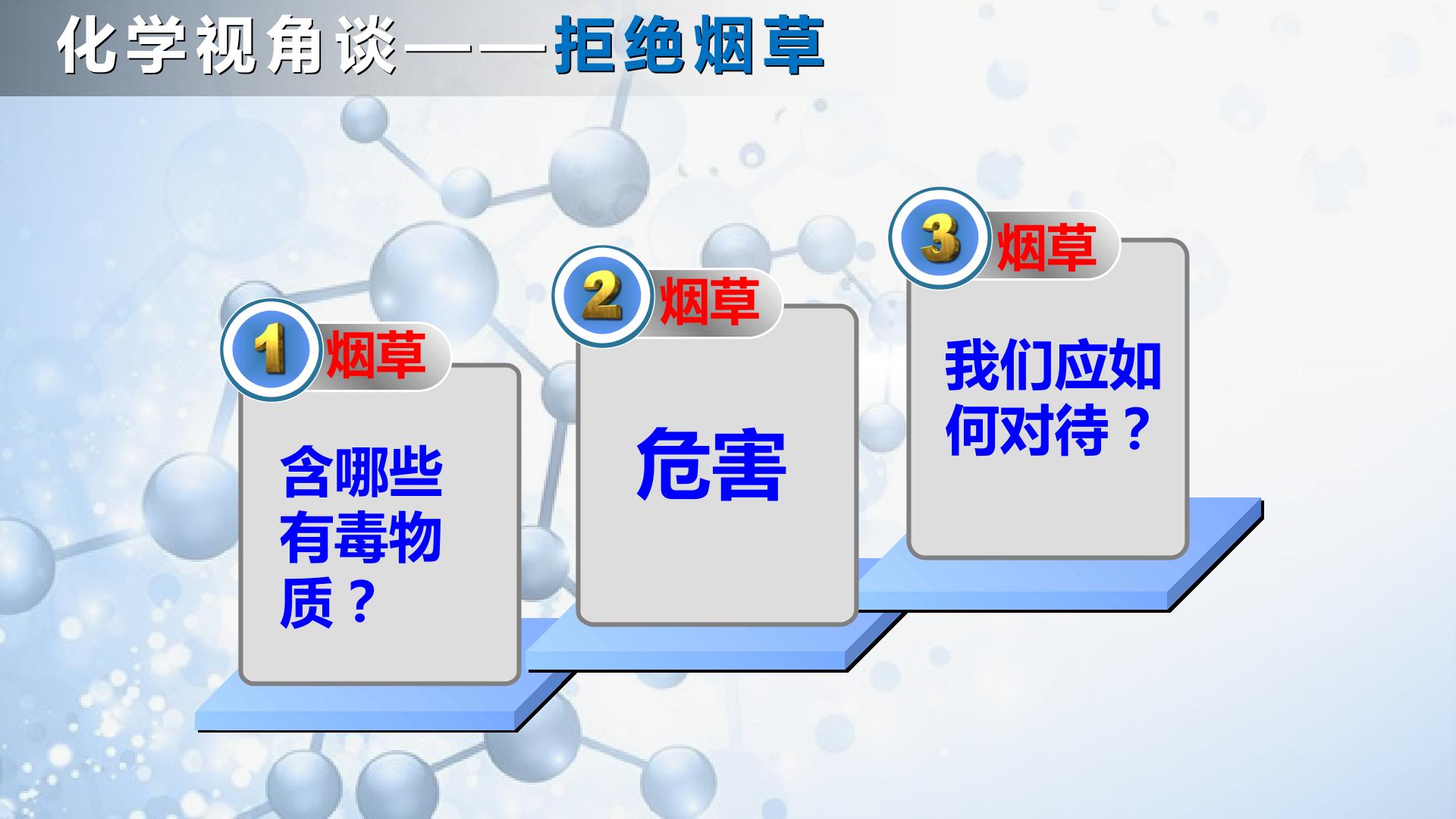 化学视角谈——拒绝烟草

1 烟草

含哪些有毒物质？

2 烟草

危害

3 烟草

我们应如何对待？